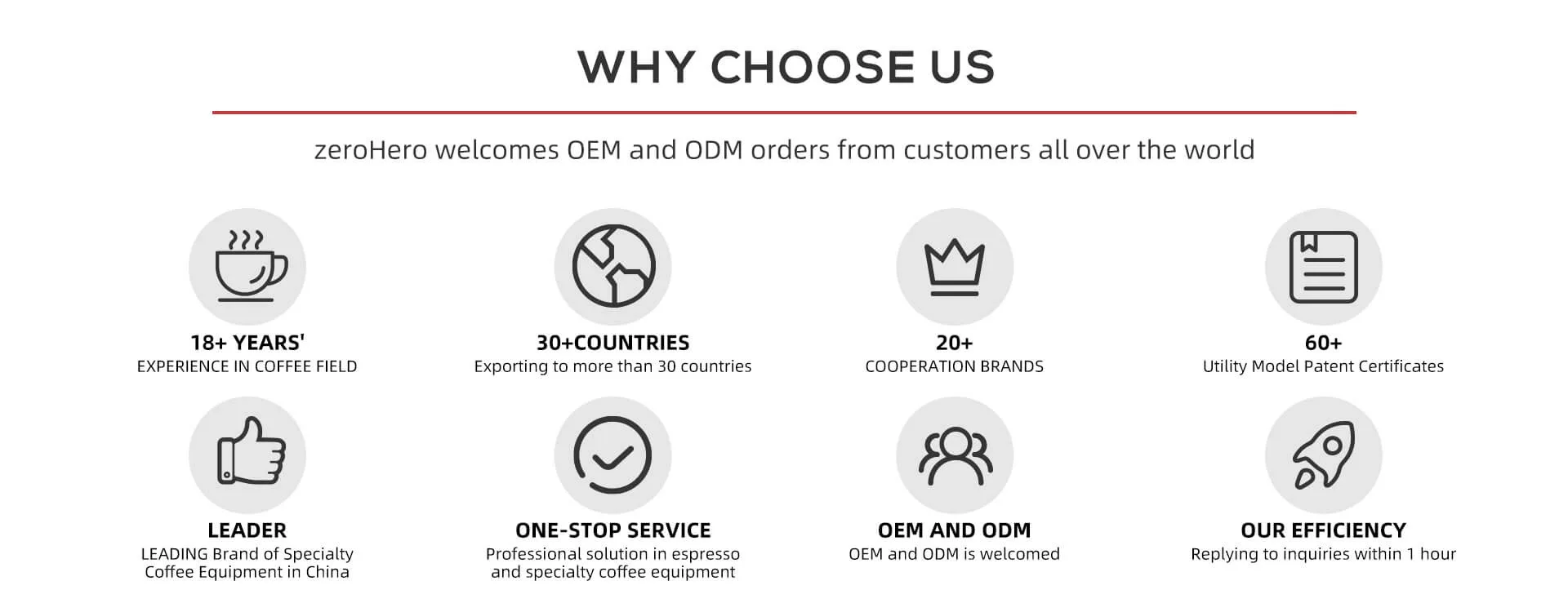 WHY CHOOSE US

zeroHero welcomes OEM and ODM orders from customers all over the world

18+ YEARS'
EXPERIENCE IN COFFEE FIELD

30+COUNTRIES
Exporting to more than 30 countries

20+
COOPERATION BRANDS

60+
Utility Model Patent Certificates

LEADER
LEADING Brand of Specialty Coffee Equipment in China

ONE-STOP SERVICE
Professional solution in espresso and specialty coffee equipment

OEM AND ODM
OEM and ODM is welcomed

OUR EFFICIENCY
Replying to inquiries within 1 hour